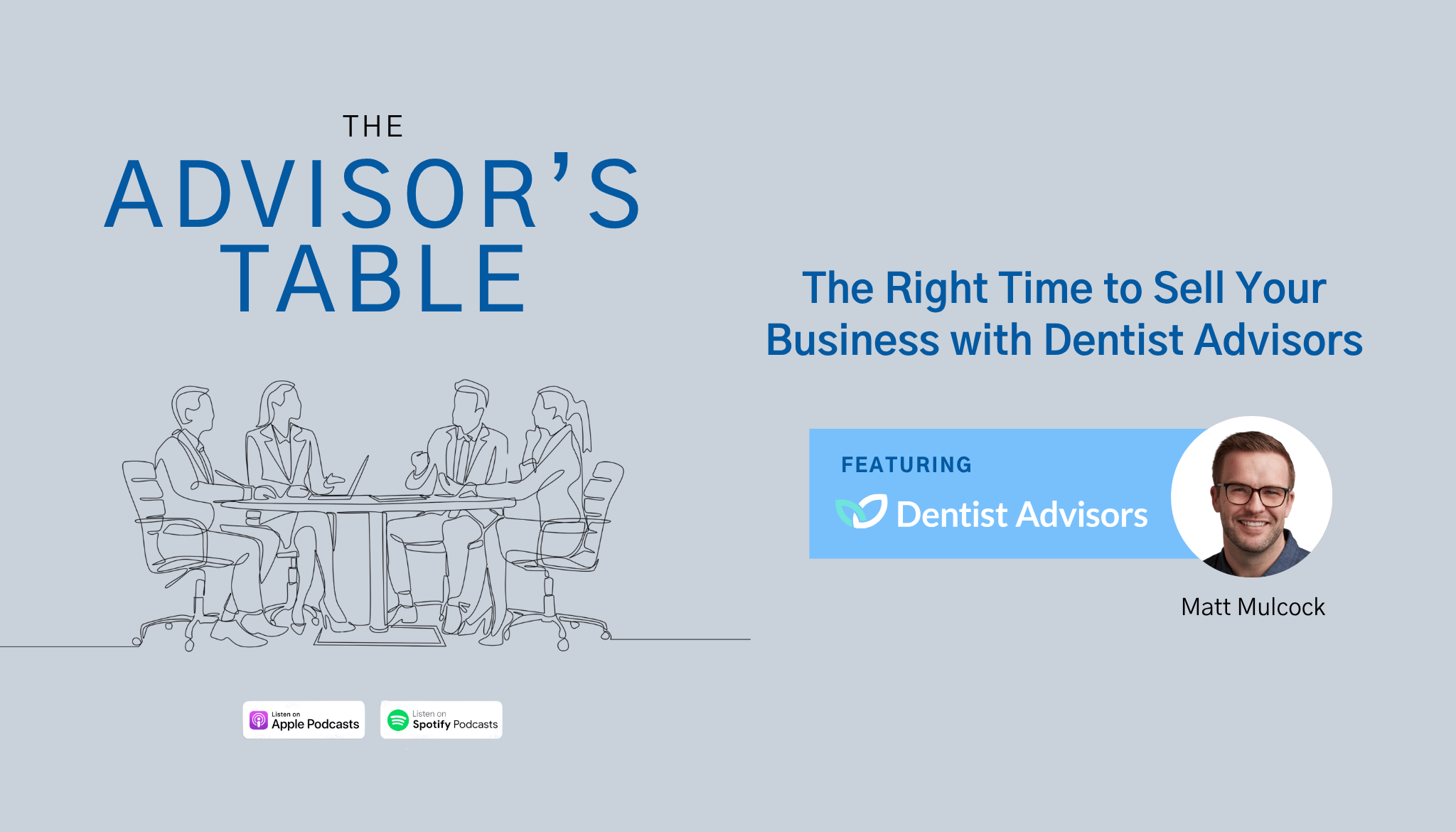 THE
ADVISOR'S
TABLE

Listen on
Apple Podcasts

Listen on
Spotify Podcasts

The Right Time to Sell Your Business with Dentist Advisors

FEATURING
Dentist Advisors

Matt Mulcock